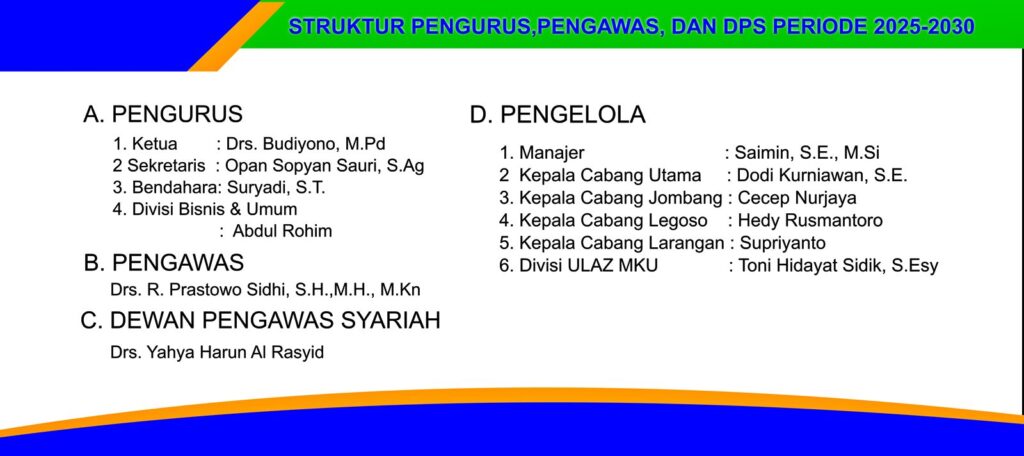 STRUKTUR PENGURUS,PENGAWAS, DAN DPS PERIODE 2025-2030

A. PENGURUS
1. Ketua : Drs. Budiyono, M.Pd
2 Sekretaris : Opan Sopyan Sauri, S.Ag
3. Bendahara: Suryadi, S.T.
4. Divisi Bisnis & Umum
: Abdul Rohim

B. PENGAWAS
Drs. R. Prastowo Sidhi, S.H.,M.H., M.Kn

C. DEWAN PENGAWAS SYARIAH
Drs. Yahya Harun Al Rasyid

D. PENGELOLA
1. Manajer : Saimin, S.E., M.Si
2 Kepala Cabang Utama : Dodi Kurniawan, S.E.
3. Kepala Cabang Jombang : Cecep Nurjaya
4. Kepala Cabang Legoso : Hedy Rusmantoro
5. Kepala Cabang Larangan : Supriyanto
6. Divisi ULAZ MKU : Toni Hidayat Sidik, S.Esy